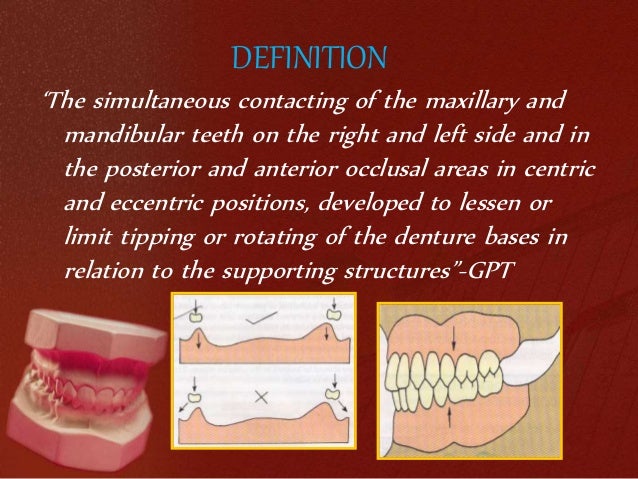 DEFINITION

‘The simultaneous contacting of the maxillary and mandibular teeth on the right and left side and in the posterior and anterior occlusal areas in centric and eccentric positions, developed to lessen or limit tipping or rotating of the denture bases in relation to the supporting structures”-GPT